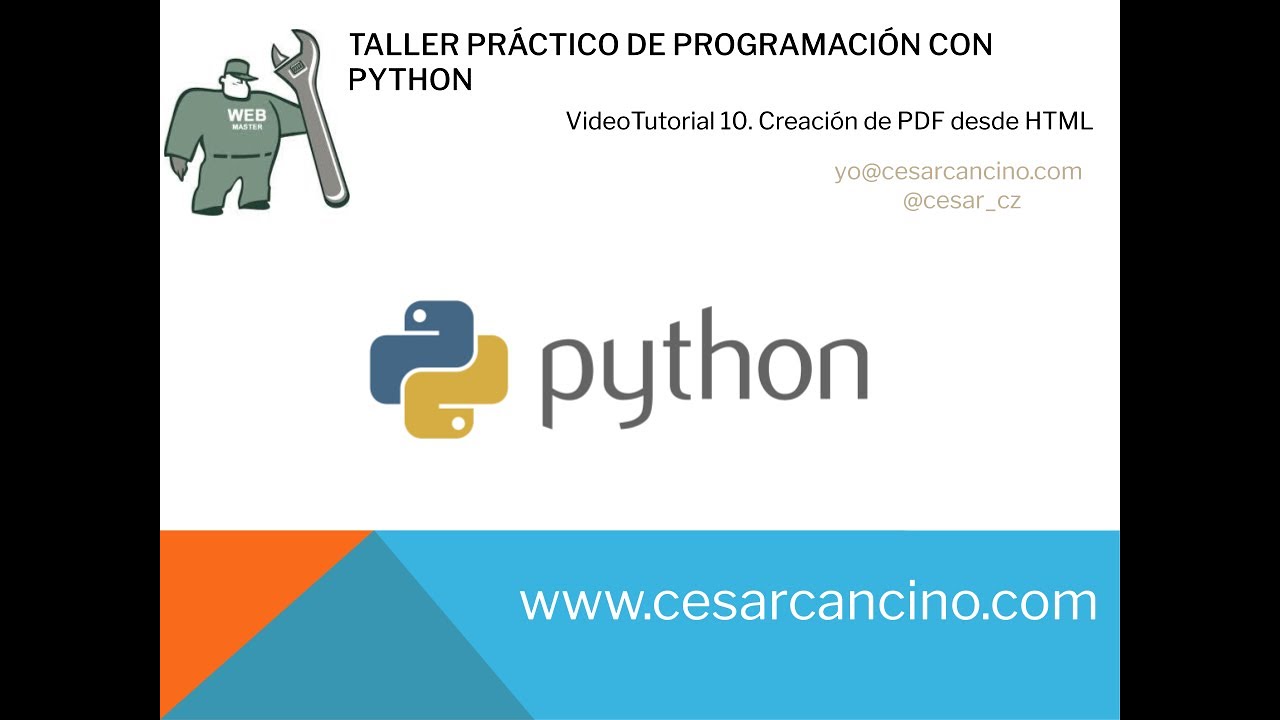 WEB MASTER

TALLER PRÁCTICO DE PROGRAMACIÓN CON PYTHON

VideoTutorial 10. Creación de PDF desde HTML

yo@cesarcancino.com
@cesar_cz

python

www.cesarcancino.com